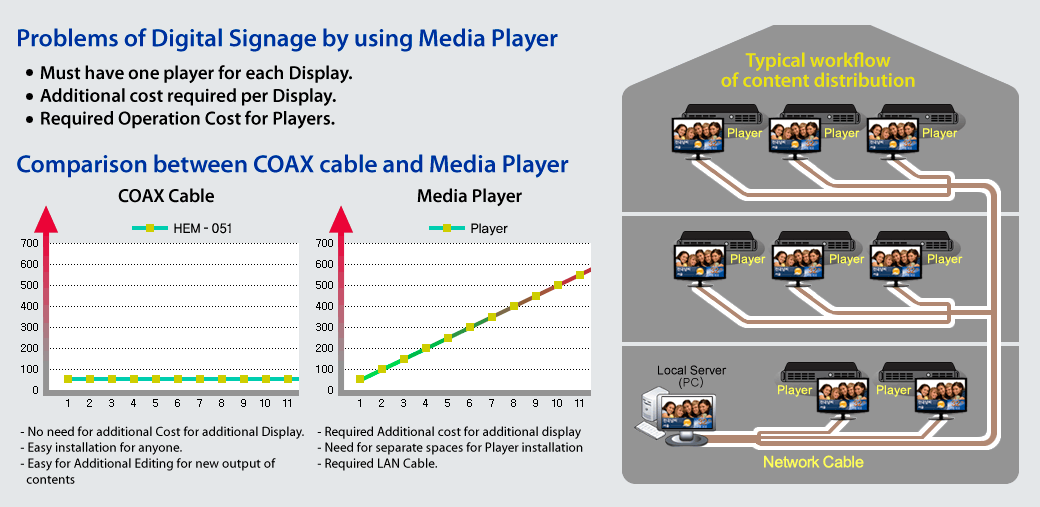 Problems of Digital Signage by using Media Player

• Must have one player for each Display.
• Additional cost required per Display.
• Required Operation Cost for Players.

Comparison between COAX cable and Media Player

COAX Cable

HEM - 051

700
600
500
400
300
200
100
0

1 2 3 4 5 6 7 8 9 10 11

- No need for additional Cost for additional Display.
- Easy installation for anyone.
- Easy for Additional Editing for new output of contents

Media Player

Player

700
600
500
400
300
200
100
0

1 2 3 4 5 6 7 8 9 10 11

- Required Additional cost for additional display
- Need for separate spaces for Player installation
- Required LAN Cable.

Typical workflow of content distribution

Player
Player
Player
Player
Player
Player

Local Server (PC)

Player
Player

Network Cable